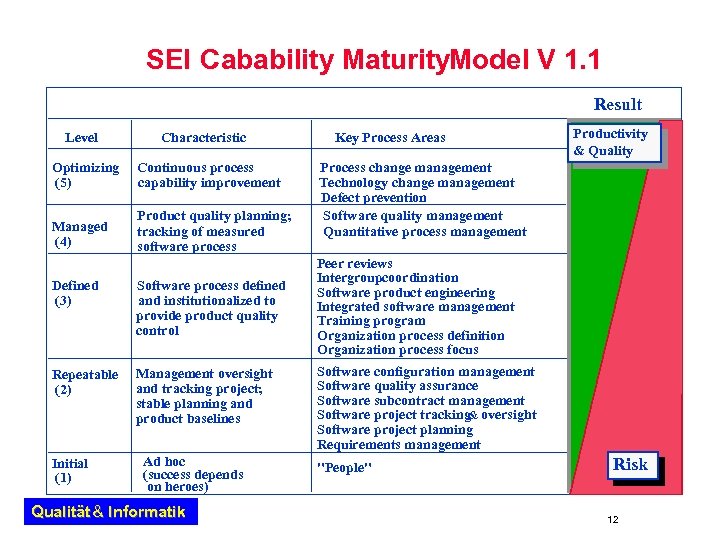 SEI Cabability MaturityModel V 1.1

Result

| Level | Characteristic | Key Process Areas |
|---|---|---|
| Optimizing (5) | Continuous process capability improvement | Process change management Technology change management Defect prevention |
| Managed (4) | Product quality planning; tracking of measured software process | Software quality management Quantitative process management |
| Defined (3) | Software process defined and institutionalized to provide product quality control | Peer reviews Intergroupcoordination Software product engineering Integrated software management Training program Organization process definition Organization process focus |
| Repeatable (2) | Management oversight and tracking project; stable planning and product baselines | Software configuration management Software quality assurance Software subcontract management Software project tracking& oversight Software project planning Requirements management |
| Initial (1) | Ad hoc (success depends on heroes) | "People" |

Productivity & Quality

Risk

Qualität & Informatik

12